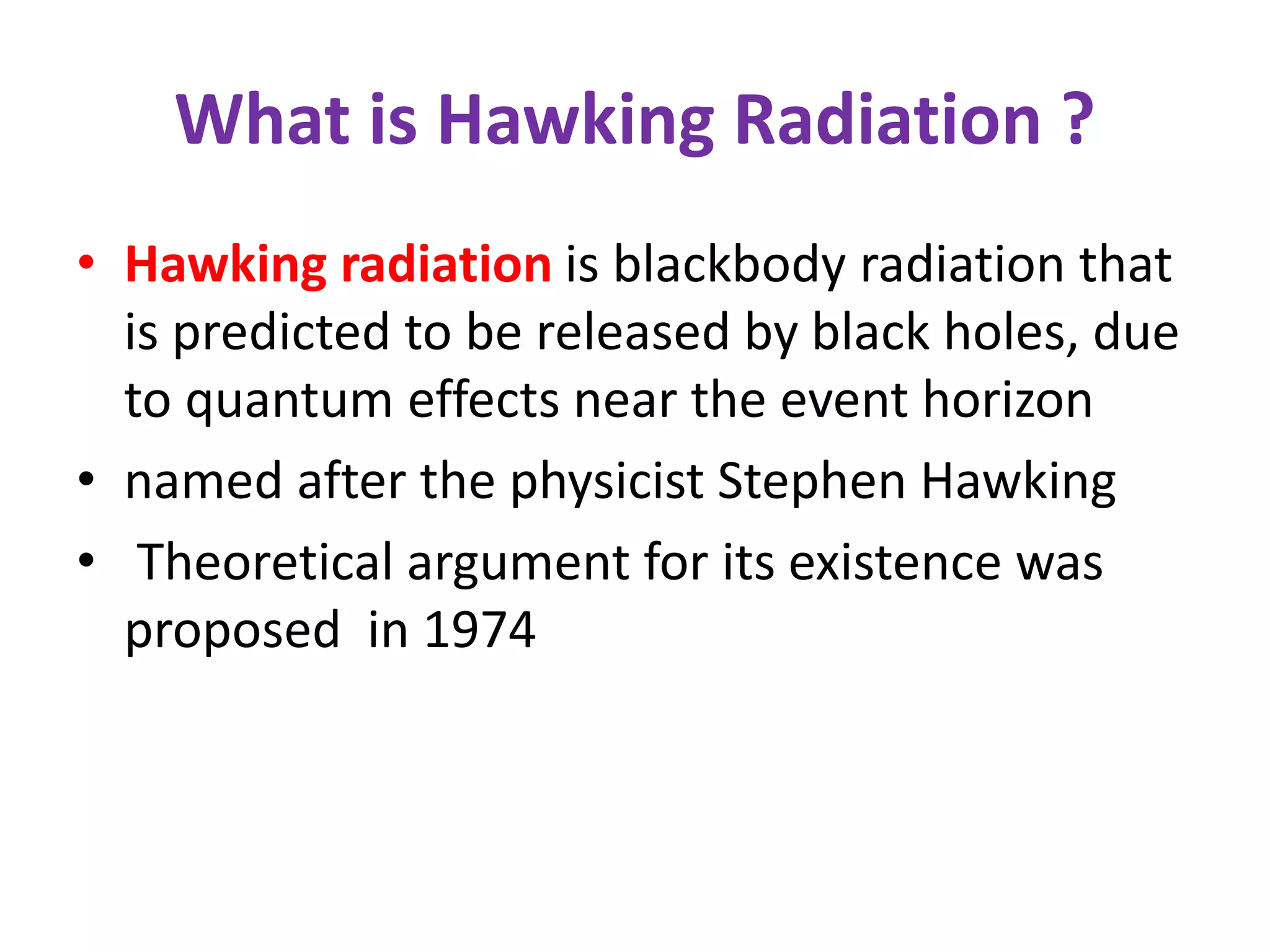 What is Hawking Radiation ?

• Hawking radiation is blackbody radiation that is predicted to be released by black holes, due to quantum effects near the event horizon
• named after the physicist Stephen Hawking
• Theoretical argument for its existence was proposed in 1974